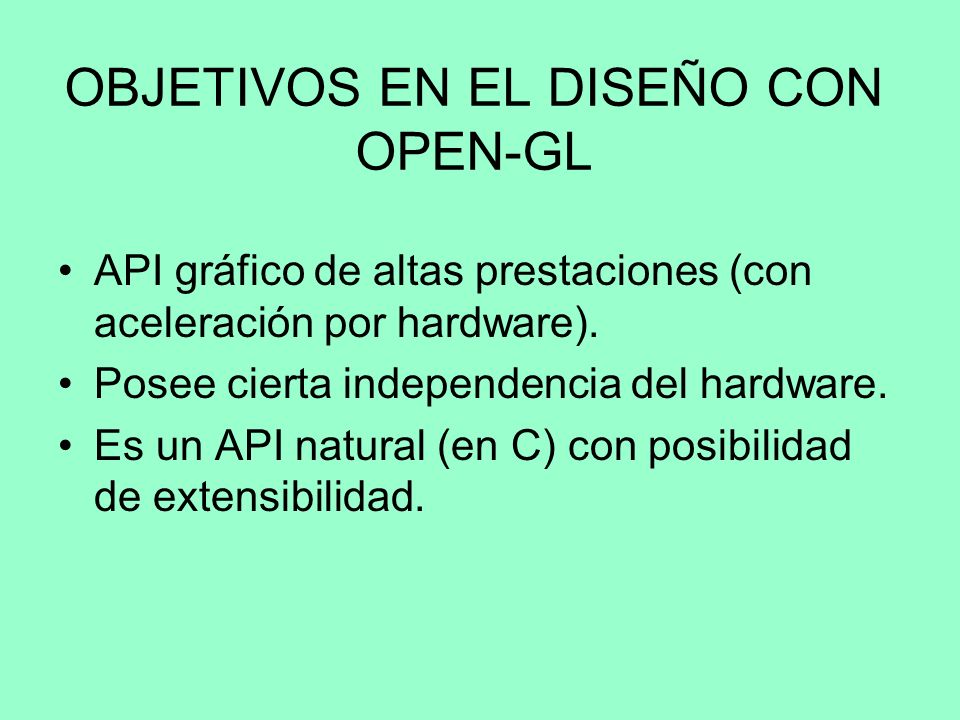 OBJETIVOS EN EL DISEÑO CON OPEN-GL

• API gráfico de altas prestaciones (con aceleración por hardware).
• Posee cierta independencia del hardware.
• Es un API natural (en C) con posibilidad de extensibilidad.